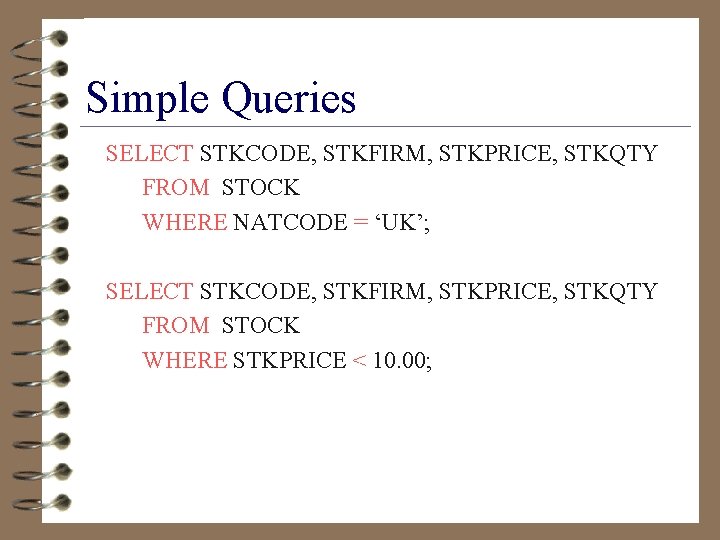 Simple Queries

SELECT STKCODE, STKFIRM, STKPRICE, STKQTY
FROM STOCK
WHERE NATCODE = ‘UK’;

SELECT STKCODE, STKFIRM, STKPRICE, STKQTY
FROM STOCK
WHERE STKPRICE < 10.00;